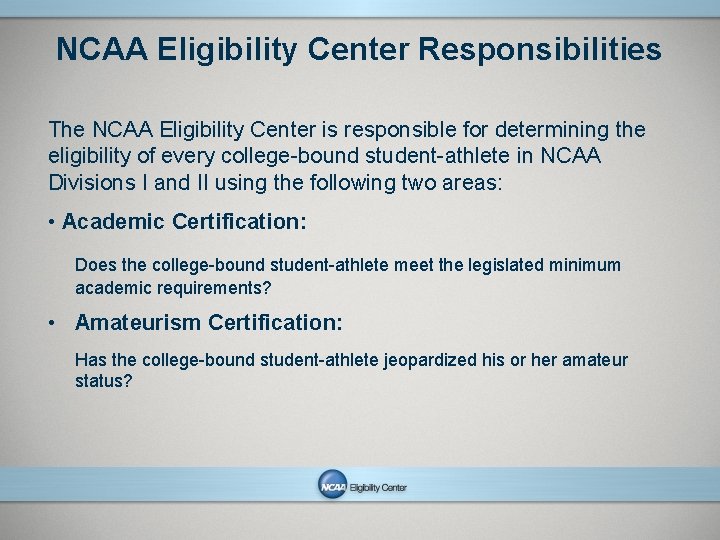 NCAA Eligibility Center Responsibilities

The NCAA Eligibility Center is responsible for determining the eligibility of every college-bound student-athlete in NCAA Divisions I and II using the following two areas:

• Academic Certification:

Does the college-bound student-athlete meet the legislated minimum academic requirements?

• Amateurism Certification:

Has the college-bound student-athlete jeopardized his or her amateur status?

NCAA Eligibility Center